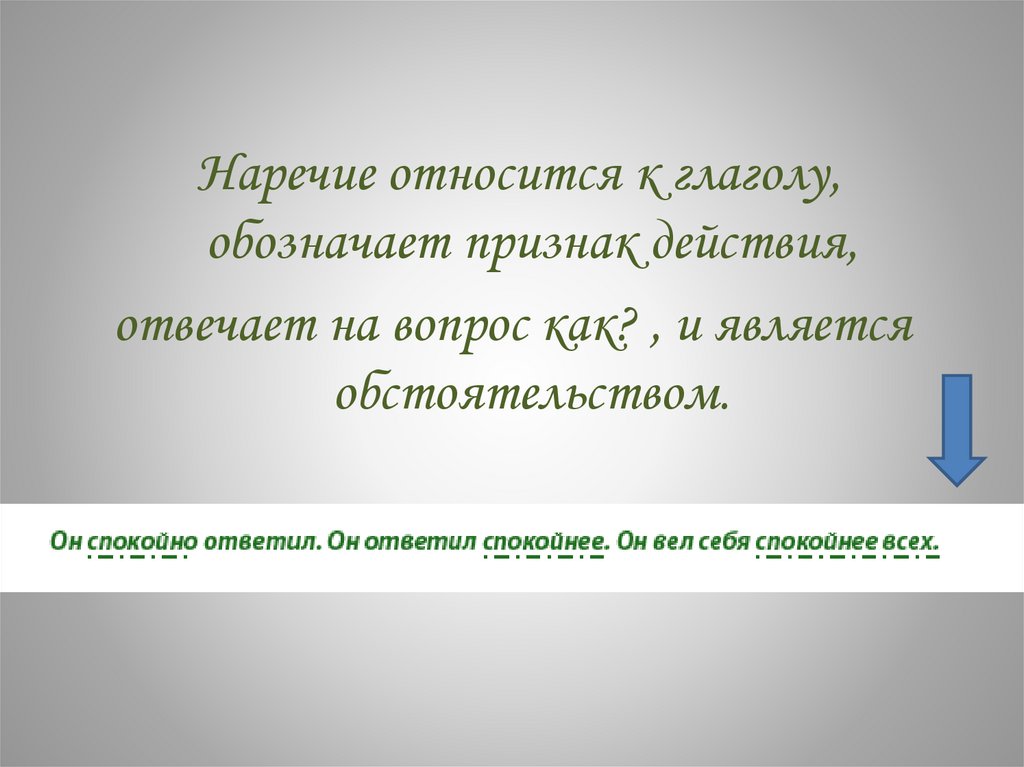 Наречие относится к глаголу, обозначает признак действия,

отвечает на вопрос как? , и является обстоятельством.

Он спокойно ответил. Он ответил спокойнее. Он вел себя спокойнее всех.